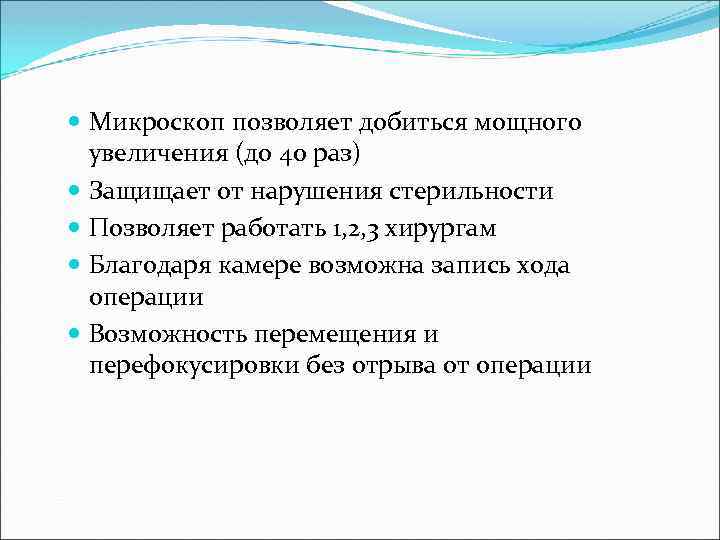 - Микроскоп позволяет добиться мощного увеличения (до 40 раз)
- Защищает от нарушения стерильности
- Позволяет работать 1,2,3 хирургам
- Благодаря камере возможна запись хода операции
- Возможность перемещения и перефокусировки без отрыва от операции